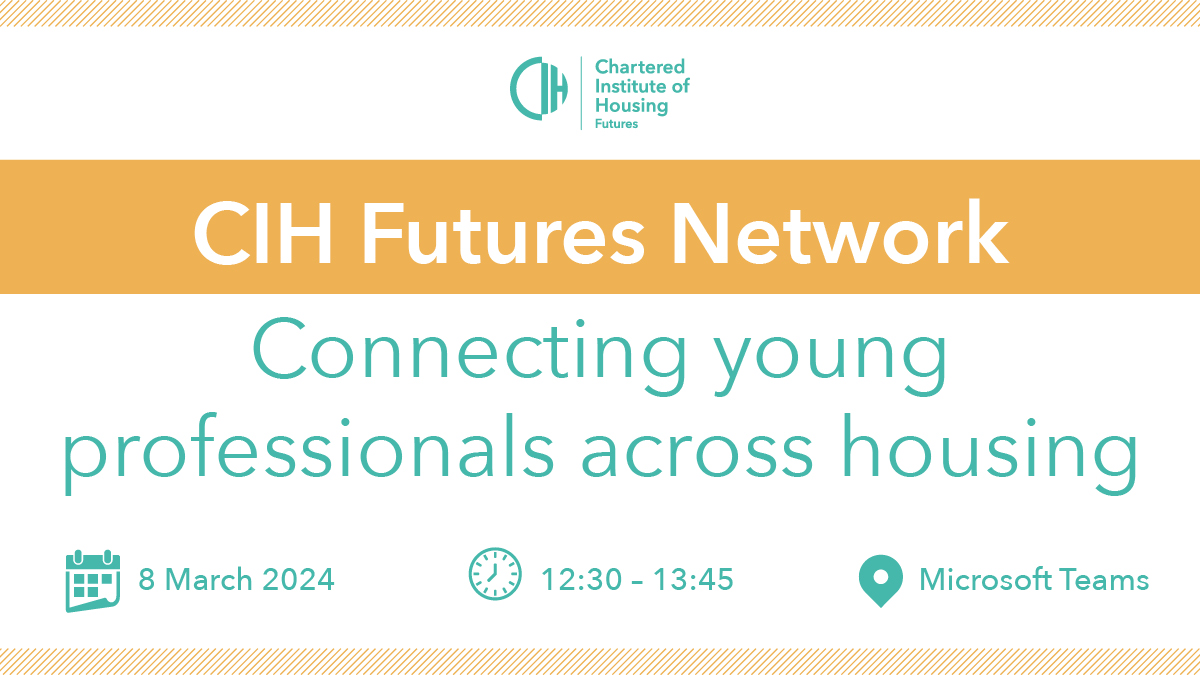 CIH Chartered Institute of Housing Futures

CIH Futures Network

Connecting young professionals across housing

8 March 2024

12:30 - 13:45

Microsoft Teams